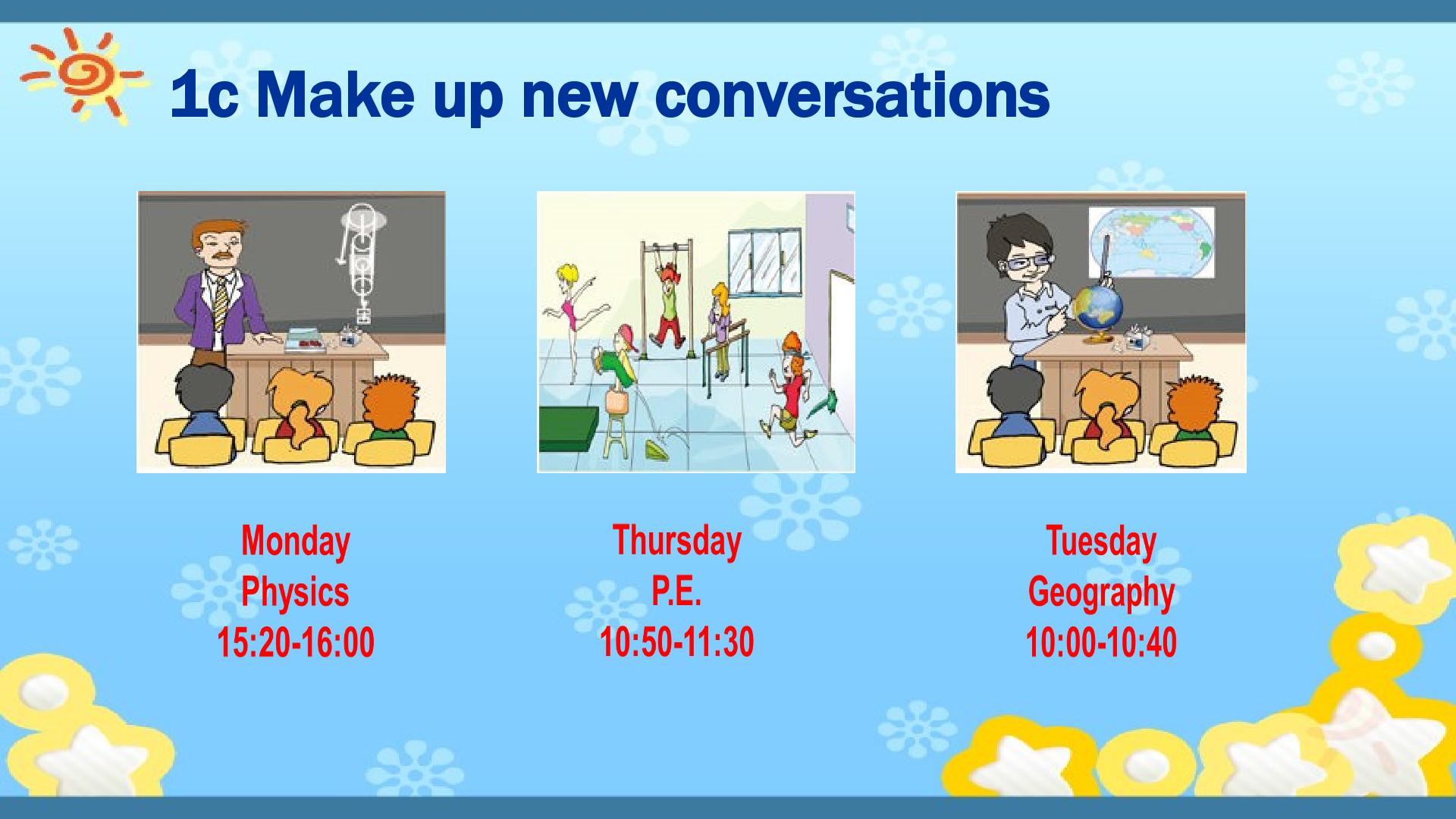 1c Make up new conversations

Monday
Physics
15:20-16:00

Thursday
P.E.
10:50-11:30

Tuesday
Geography
10:00-10:40